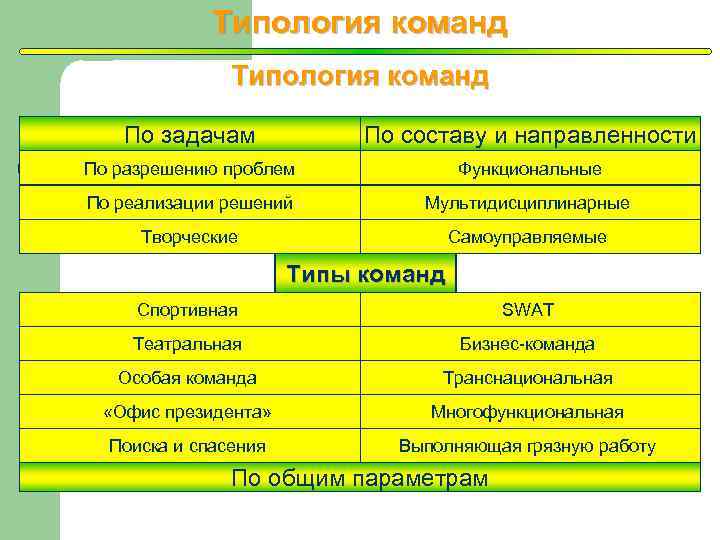 Типология команд

Типология команд

| По задачам | По составу и направленности |
|---|---|
| По разрешению проблем | Функциональные |
| По реализации решений | Мультидисциплинарные |
| Творческие | Самоуправляемые |

Типы команд

| Спортивная | SWAT |
|---|---|
| Театральная | Бизнес-команда |
| Особая команда | Транснациональная |
| «Офис президента» | Многофункциональная |
| Поиска и спасения | Выполняющая грязную работу |

По общим параметрам